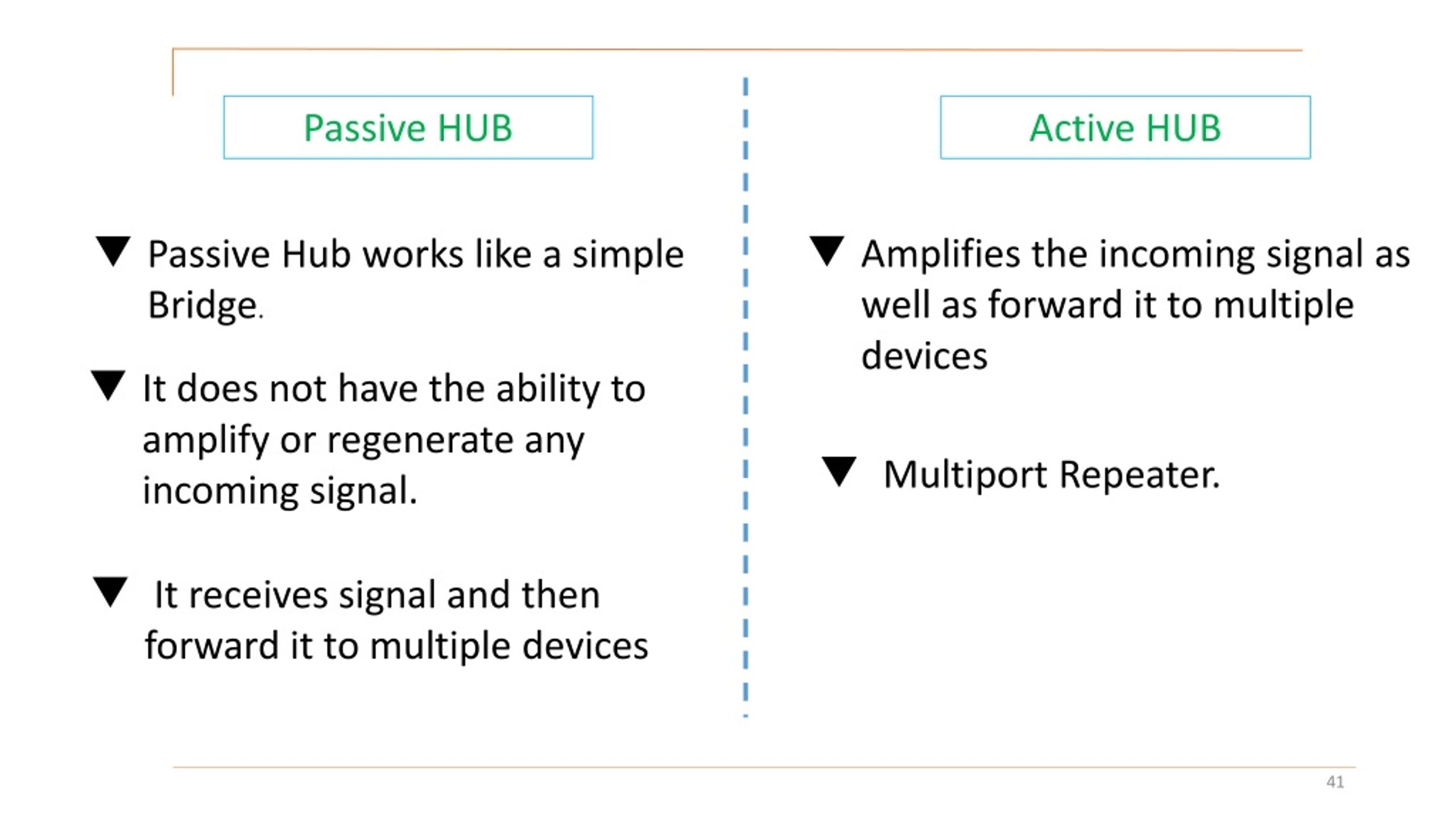 Passive HUB

▼ Passive Hub works like a simple Bridge.

▼ It does not have the ability to amplify or regenerate any incoming signal.

▼ It receives signal and then forward it to multiple devices

Active HUB

▼ Amplifies the incoming signal as well as forward it to multiple devices

▼ Multiport Repeater.

41